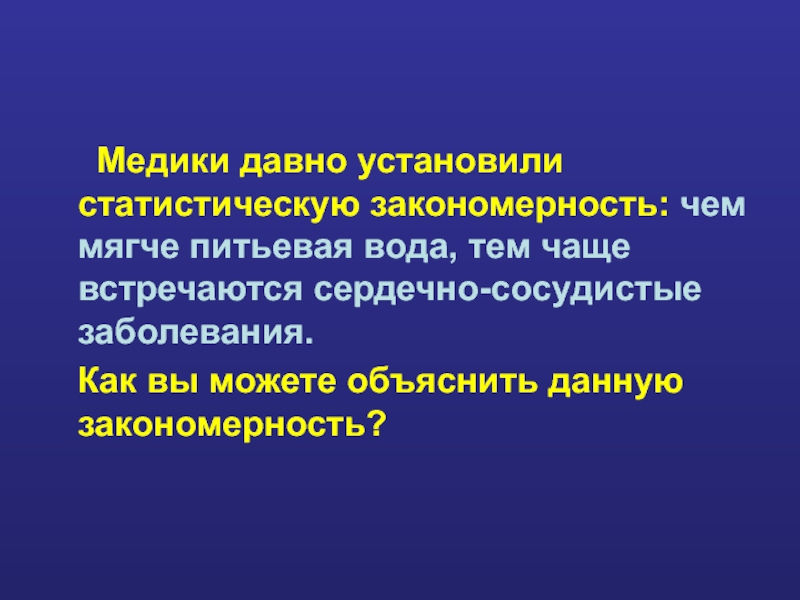 Медики давно установили статистическую закономерность: чем мягче питьевая вода, тем чаще встречаются сердечно-сосудистые заболевания.

Как вы можете объяснить данную закономерность?